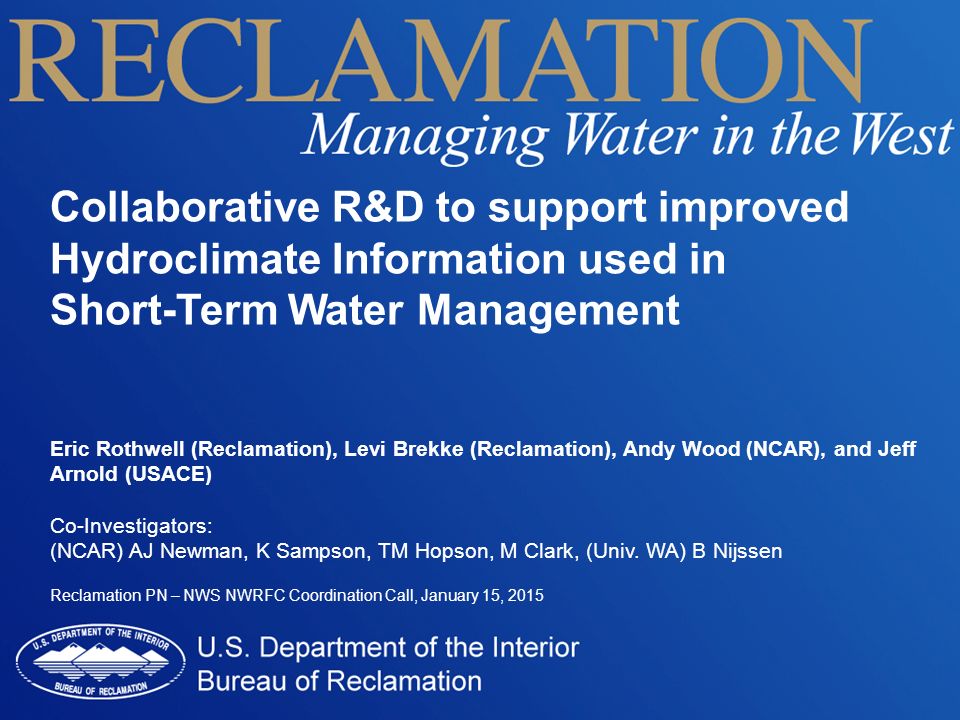 RECLAMATION
Managing Water in the West

Collaborative R&D to support improved Hydroclimate Information used in Short-Term Water Management

Eric Rothwell (Reclamation), Levi Brekke (Reclamation), Andy Wood (NCAR), and Jeff Arnold (USACE)

Co-Investigators:
(NCAR) AJ Newman, K Sampson, TM Hopson, M Clark, (Univ. WA) B Nijssen

Reclamation PN – NWS NWRFC Coordination Call, January 15, 2015

U.S. DEPARTMENT OF THE INTERIOR
BUREAU OF RECLAMATION

U.S. Department of the Interior
Bureau of Reclamation